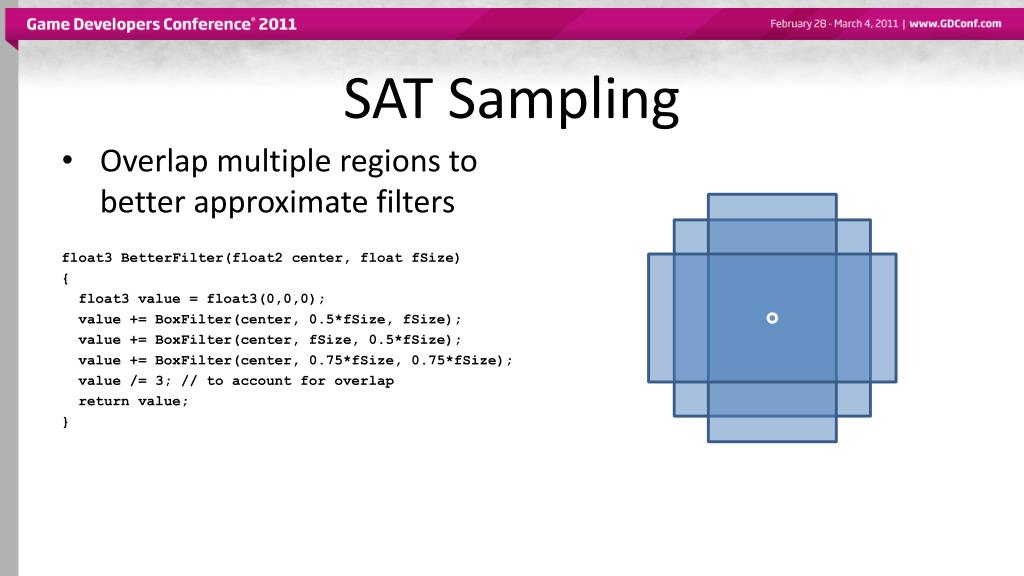 Game Developers Conference® 2011

February 28 - March 4, 2011 | www.GDConf.com

SAT Sampling

• Overlap multiple regions to better approximate filters

float3 BetterFilter(float2 center, float fSize)
{
  float3 value = float3(0,0,0);
  value += BoxFilter(center, 0.5*fSize, fSize);
  value += BoxFilter(center, fSize, 0.5*fSize);
  value += BoxFilter(center, 0.75*fSize, 0.75*fSize);
  value /= 3; // to account for overlap
  return value;
}